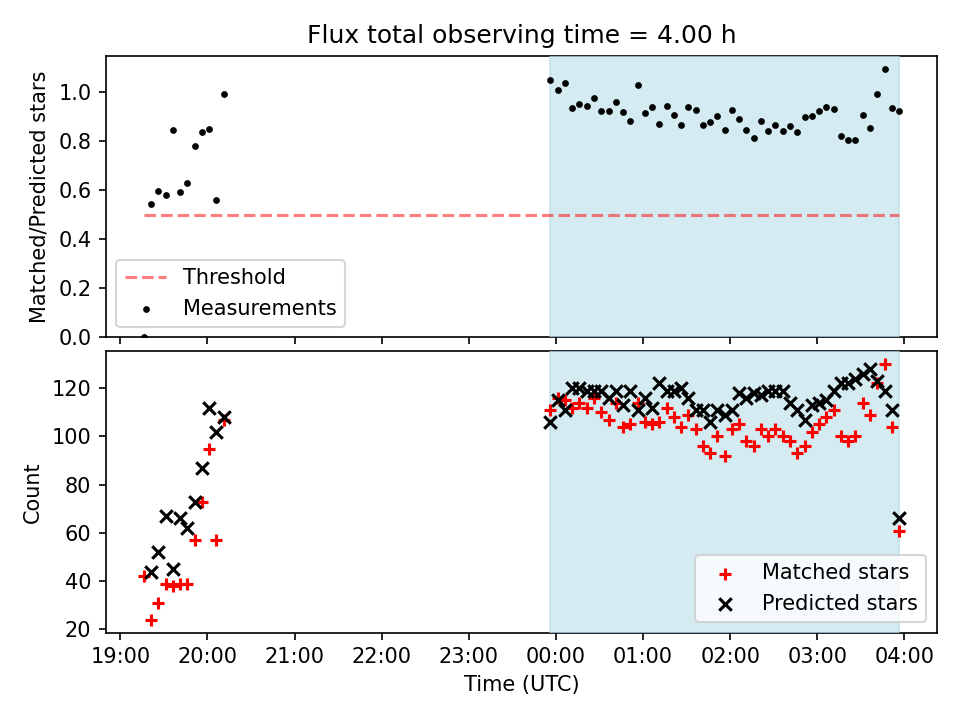 Flux total observing time = 4.00 h

Matched/Predicted stars

1.0
0.8
0.6
0.4
0.2
0.0

Threshold
Measurements

Count

120
100
80
60
40
20

Matched stars
Predicted stars

19:00 20:00 21:00 22:00 23:00 00:00 01:00 02:00 03:00 04:00

Time (UTC)